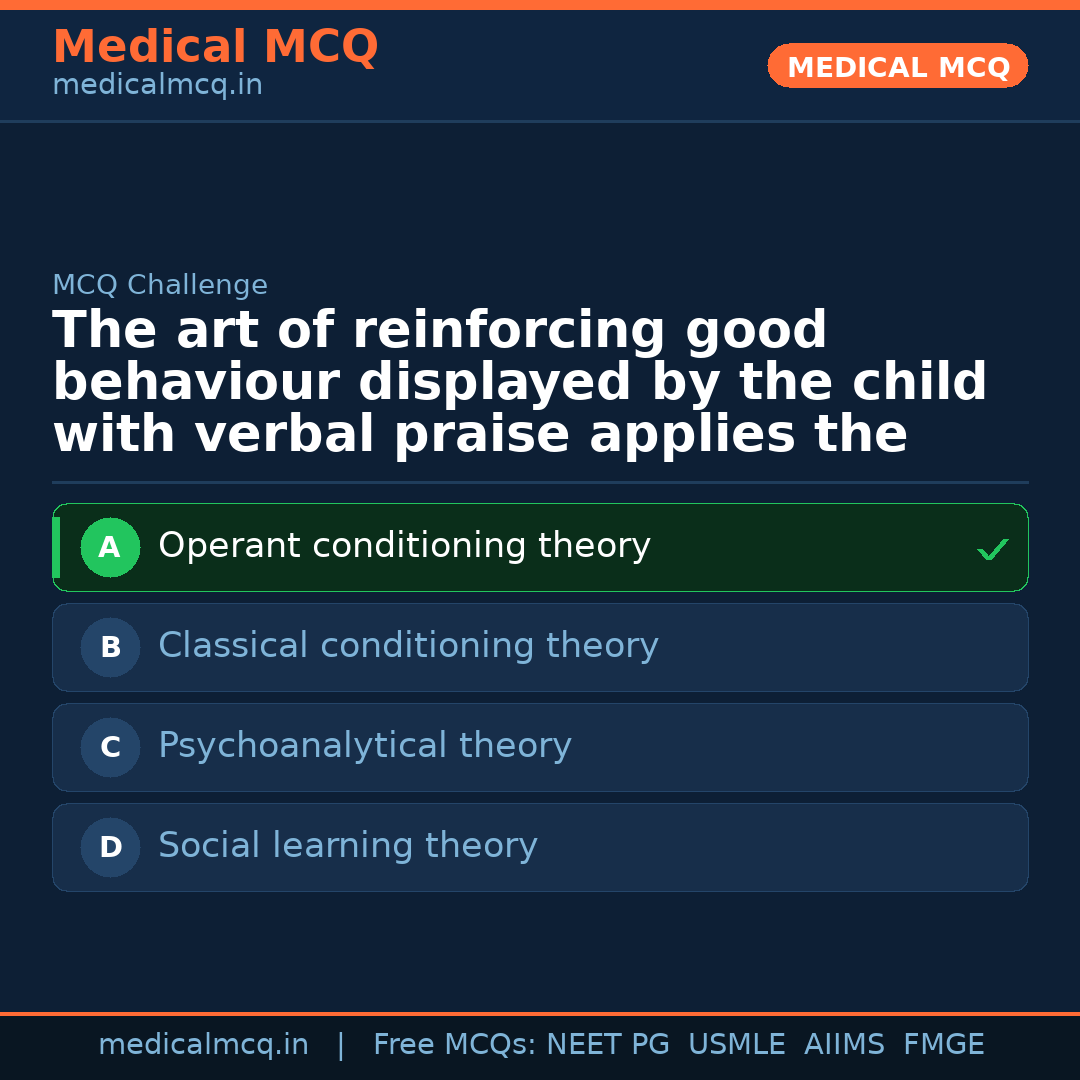 Medical MCQ
medicalmcq.in

MEDICAL MCQ

MCQ Challenge

The art of reinforcing good behaviour displayed by the child with verbal praise applies the

A Operant conditioning theory ✓

B Classical conditioning theory

C Psychoanalytical theory

D Social learning theory

medicalmcq.in | Free MCQs: NEET PG USMLE AIIMS FMGE